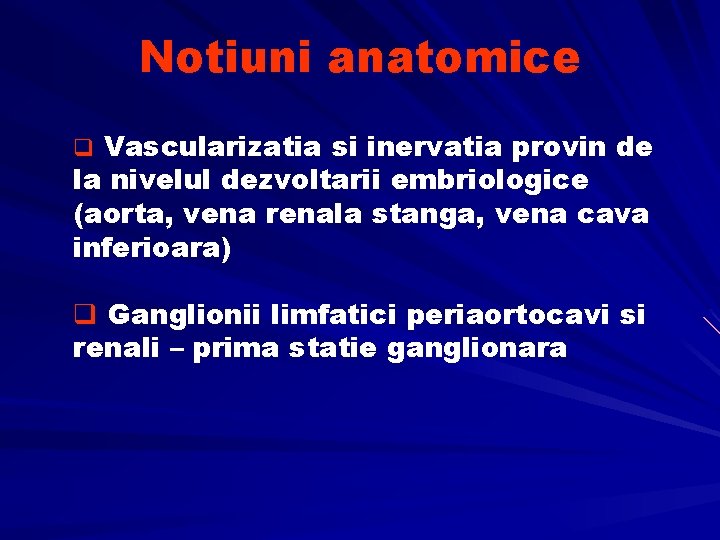 Notiuni anatomice

❑ Vascularizatia si inervatia provin de la nivelul dezvoltarii embriologice (aorta, vena renala stanga, vena cava inferioara)

❑ Ganglionii limfatici periaortocavi si renali – prima statie ganglionara